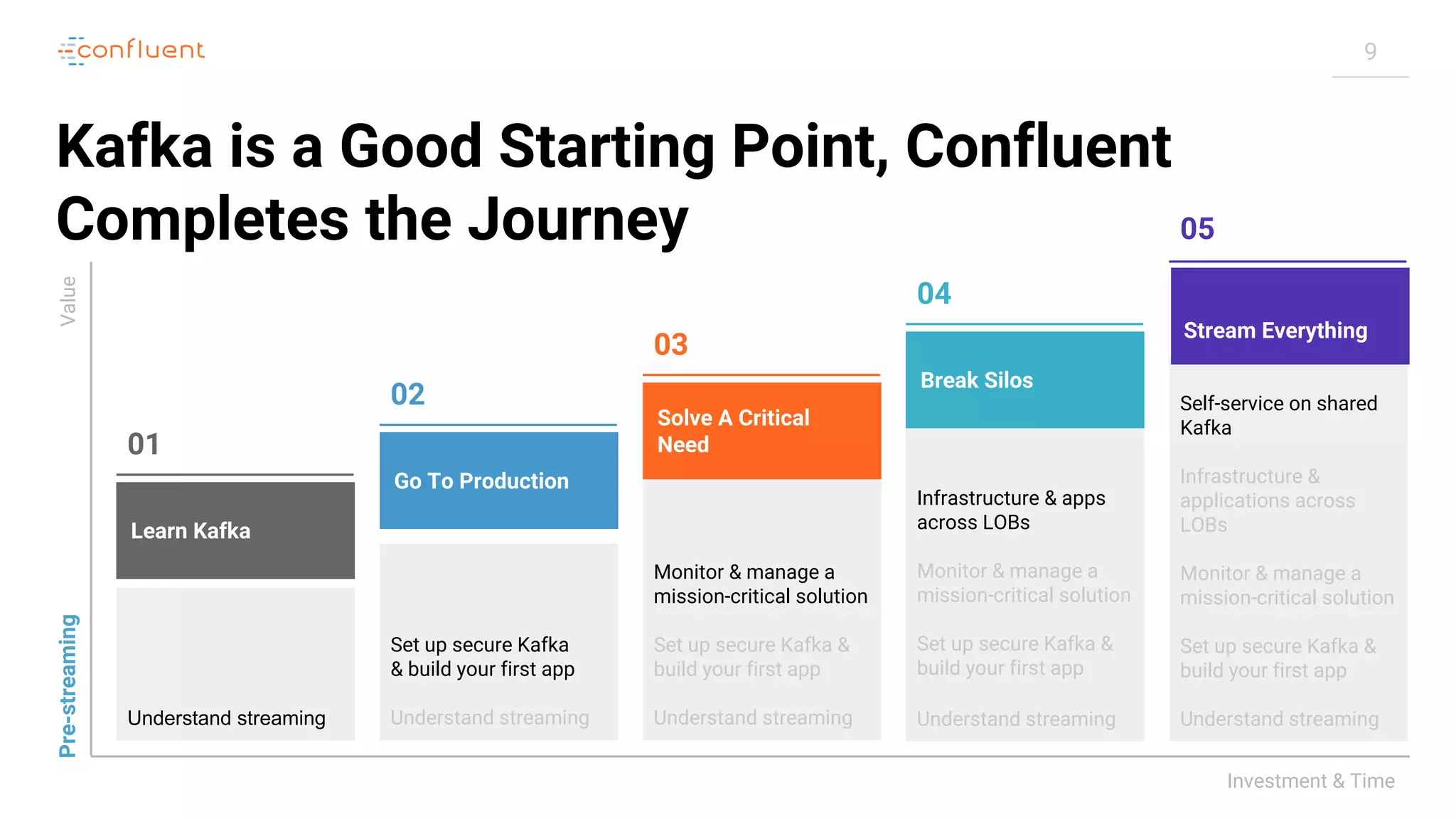 confluent

9

Kafka is a Good Starting Point, Confluent Completes the Journey

Value

Pre-streaming

01

Learn Kafka

Understand streaming

02

Go To Production

Set up secure Kafka & build your first app

Understand streaming

03

Solve A Critical Need

Monitor & manage a mission-critical solution

Set up secure Kafka & build your first app

Understand streaming

04

Break Silos

Infrastructure & apps across LOBs

Monitor & manage a mission-critical solution

Set up secure Kafka & build your first app

Understand streaming

05

Stream Everything

Self-service on shared Kafka

Infrastructure & applications across LOBs

Monitor & manage a mission-critical solution

Set up secure Kafka & build your first app

Understand streaming

Investment & Time